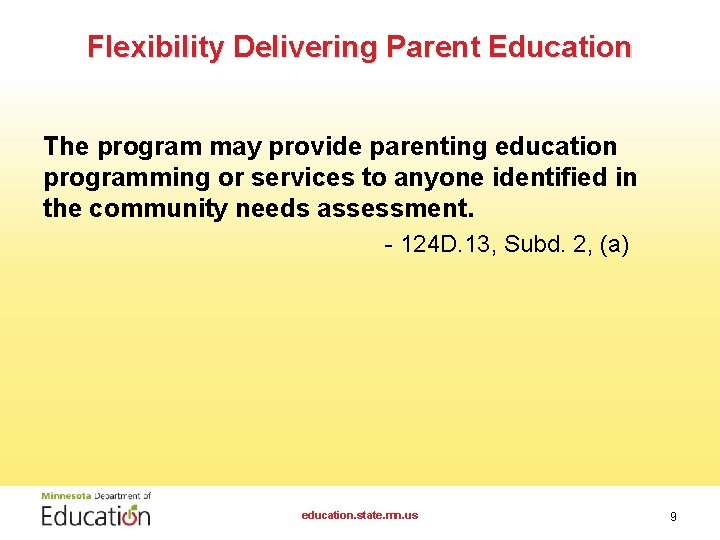 Flexibility Delivering Parent Education

The program may provide parenting education programming or services to anyone identified in the community needs assessment.

- 124D.13, Subd. 2, (a)

Minnesota Department of
Education

education.state.mn.us

9